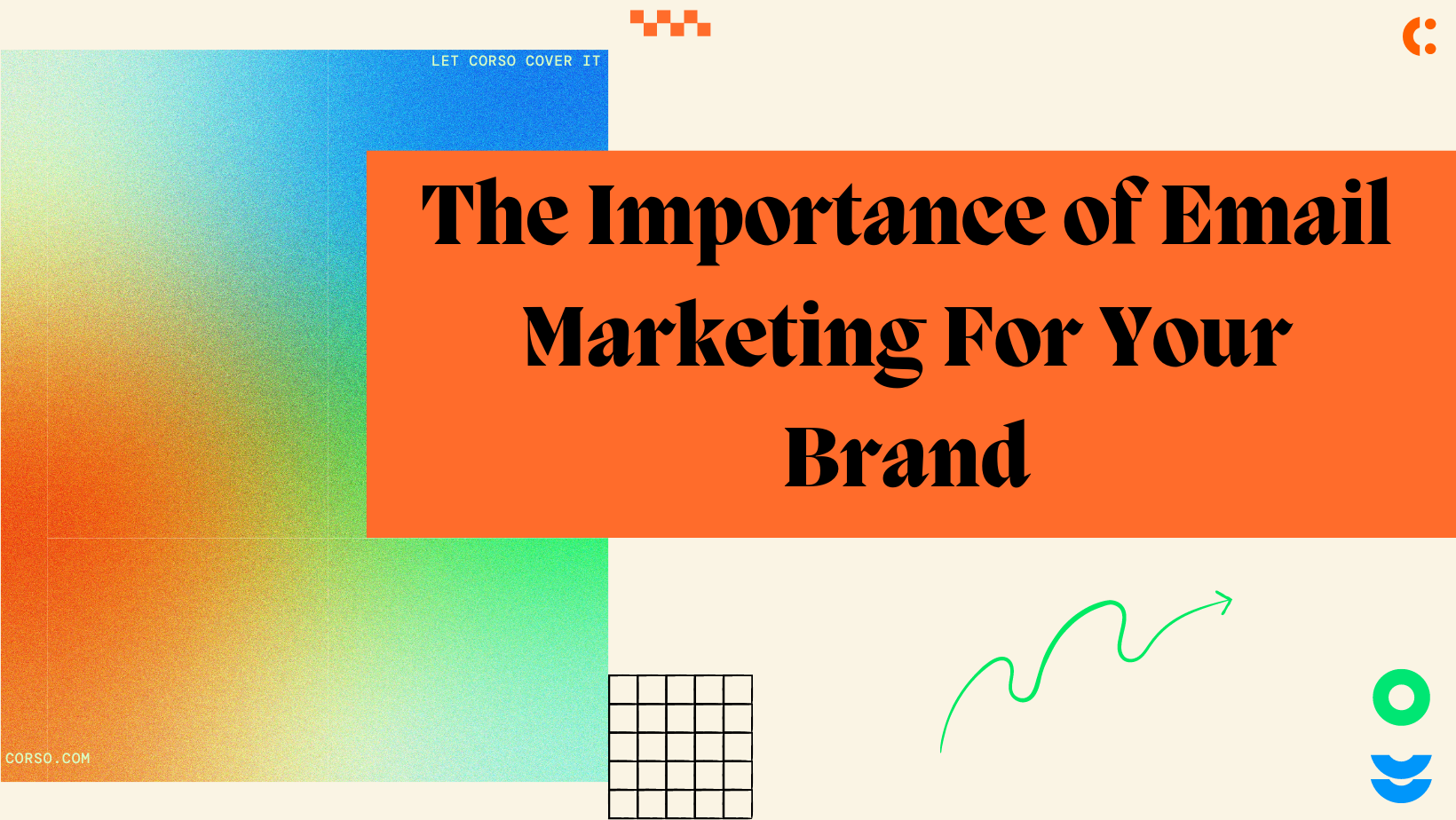 LET CORSO COVER IT

The Importance of Email Marketing For Your Brand

CORSO.COM